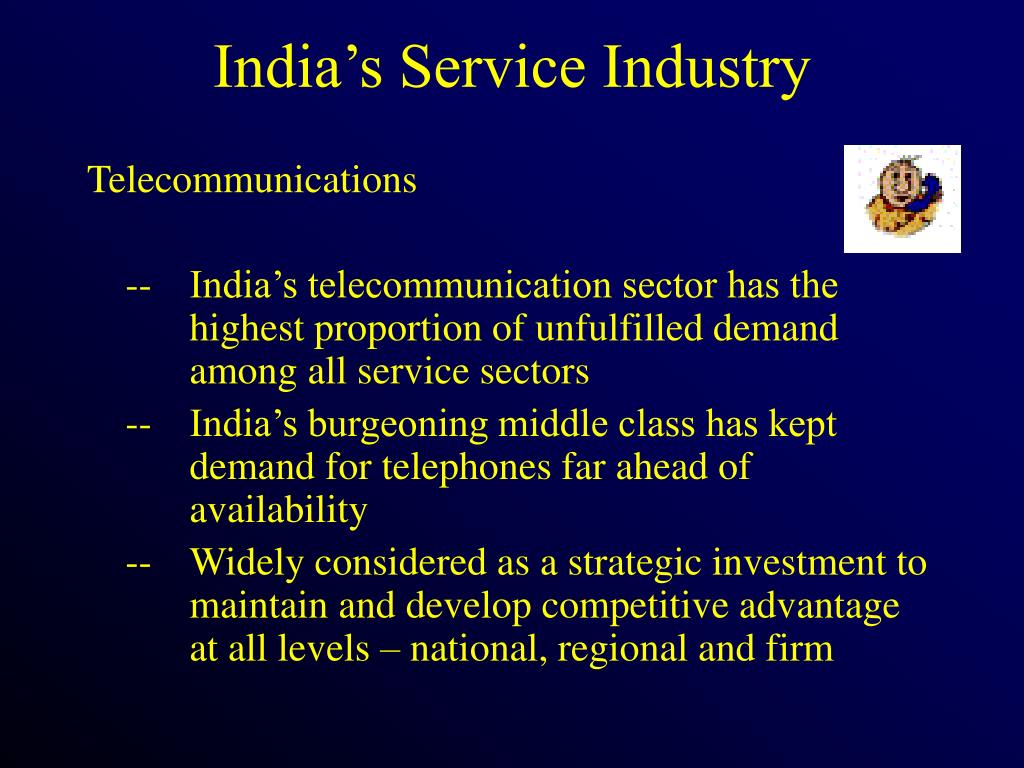 India’s Service Industry

Telecommunications

-- India’s telecommunication sector has the highest proportion of unfulfilled demand among all service sectors

-- India’s burgeoning middle class has kept demand for telephones far ahead of availability

-- Widely considered as a strategic investment to maintain and develop competitive advantage at all levels – national, regional and firm